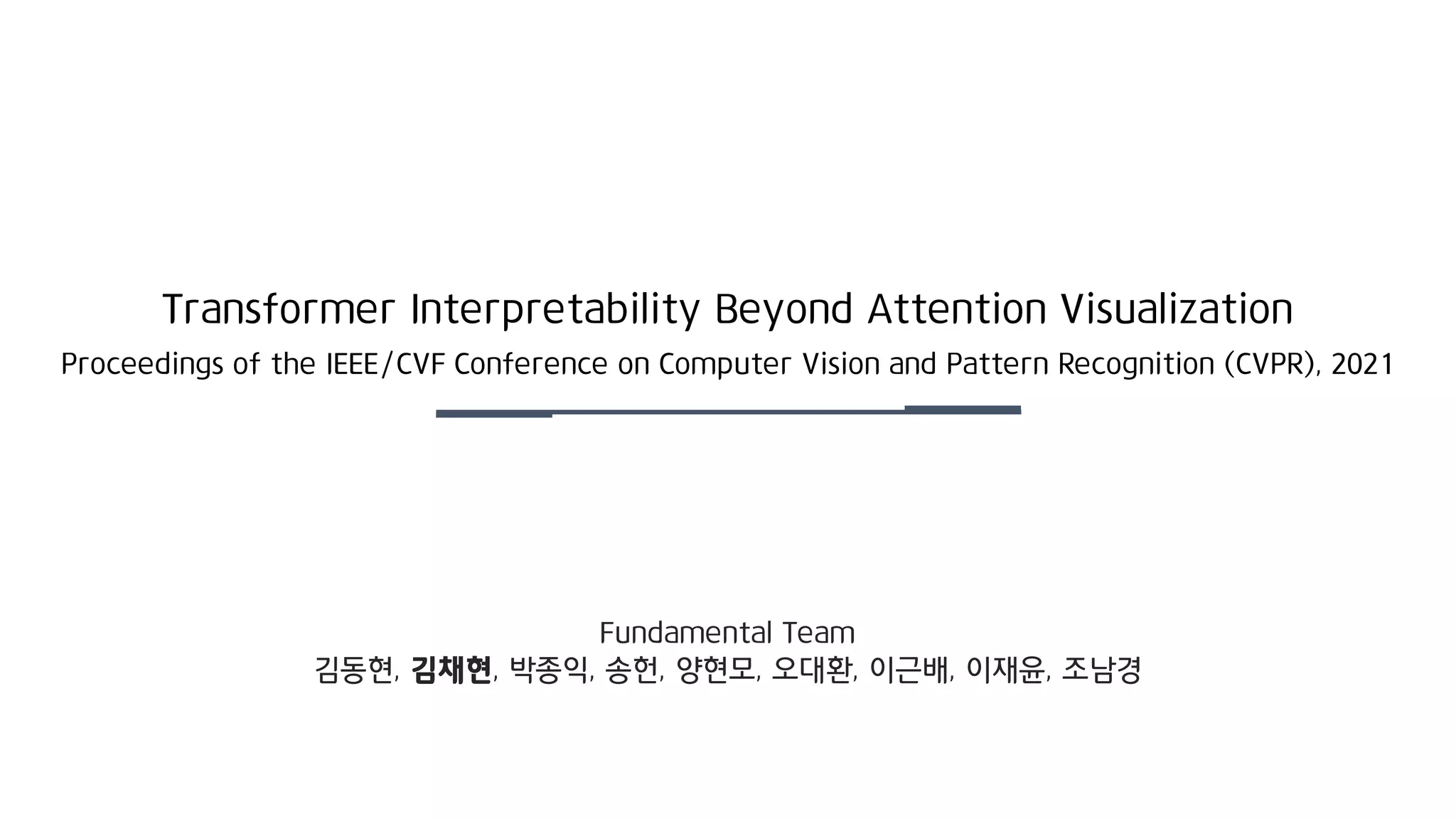 Transformer Interpretability Beyond Attention Visualization
Proceedings of the IEEE/CVF Conference on Computer Vision and Pattern Recognition (CVPR), 2021

Fundamental Team
김동현, 김채현, 박종익, 송헌, 양현모, 오대환, 이근배, 이재윤, 조남경